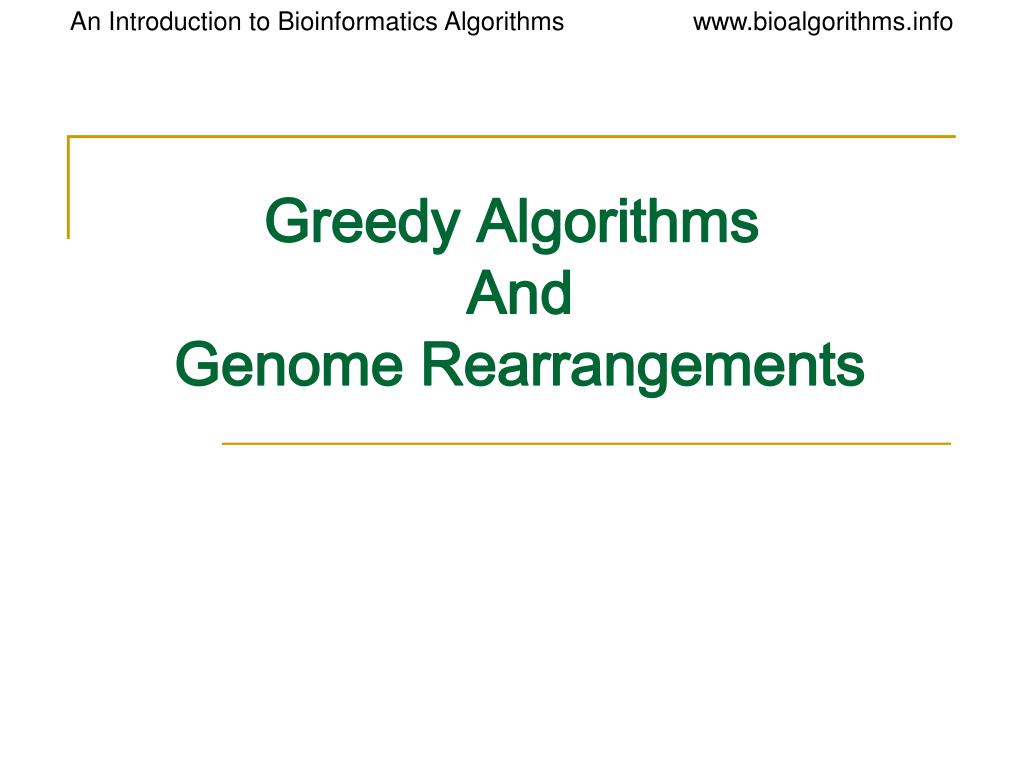 An Introduction to Bioinformatics Algorithms www.bioalgorithms.info

Greedy Algorithms
And
Genome Rearrangements